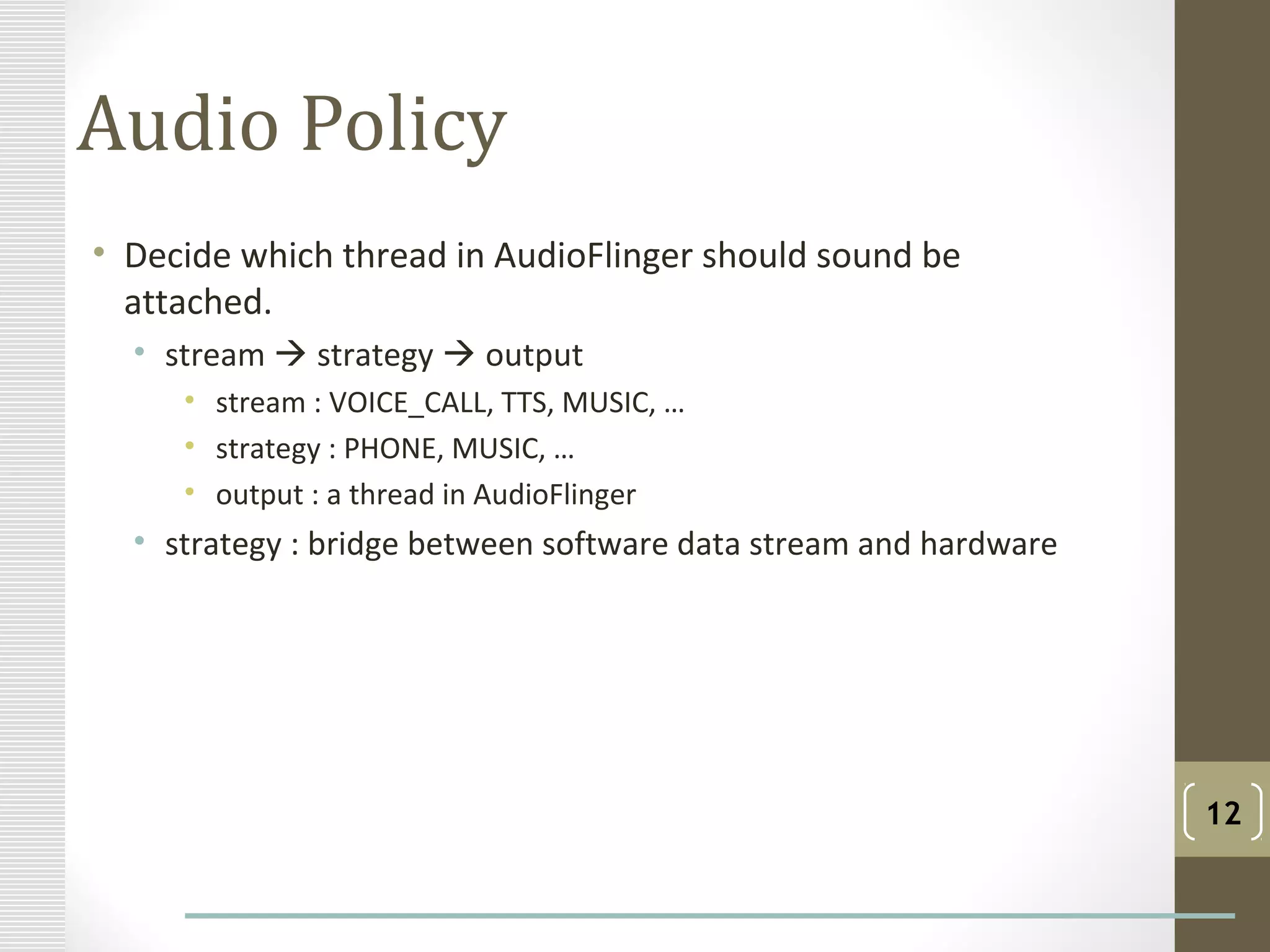 Audio Policy

• Decide which thread in AudioFlinger should sound be attached.
  • stream → strategy → output
    • stream : VOICE_CALL, TTS, MUSIC, …
    • strategy : PHONE, MUSIC, …
    • output : a thread in AudioFlinger
  • strategy : bridge between software data stream and hardware

12